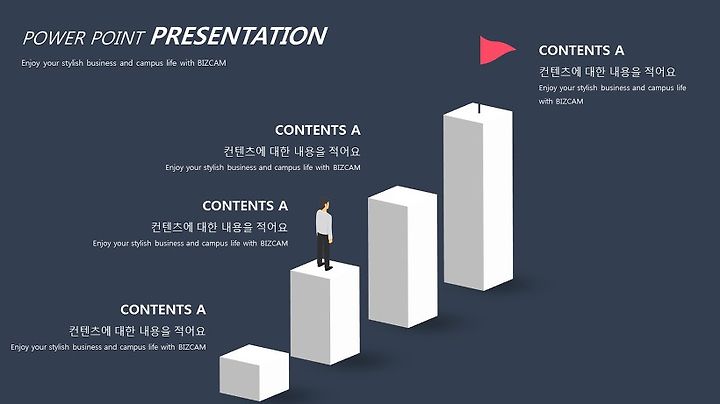 POWER POINT PRESENTATION
Enjoy your stylish business and campus life with BIZCAM

CONTENTS A
컨텐츠에 대한 내용을 적어요
Enjoy your stylish business and campus life with BIZCAM

CONTENTS A
컨텐츠에 대한 내용을 적어요
Enjoy your stylish business and campus life with BIZCAM

CONTENTS A
컨텐츠에 대한 내용을 적어요
Enjoy your stylish business and campus life with BIZCAM

CONTENTS A
컨텐츠에 대한 내용을 적어요
Enjoy your stylish business and campus life with BIZCAM